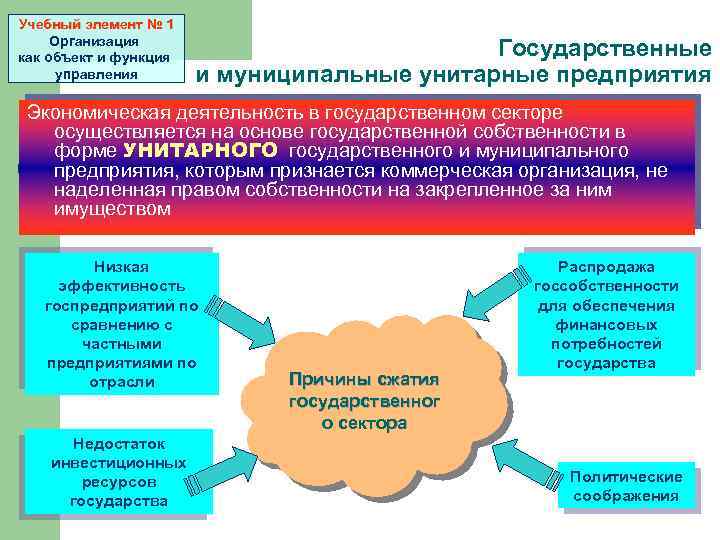 Учебный элемент № 1
Организация как объект и функция управления

Государственные и муниципальные унитарные предприятия

Экономическая деятельность в государственном секторе осуществляется на основе государственной собственности в форме УНИТАРНОГО государственного и муниципального предприятия, которым признается коммерческая организация, не наделенная правом собственности на закрепленное за ним имуществом

Низкая эффективность госпредприятий по сравнению с частными предприятиями по отрасли

Распродажа госсобственности для обеспечения финансовых потребностей государства

Причины сжатия государственного сектора

Недостаток инвестиционных ресурсов государства

Политические соображения